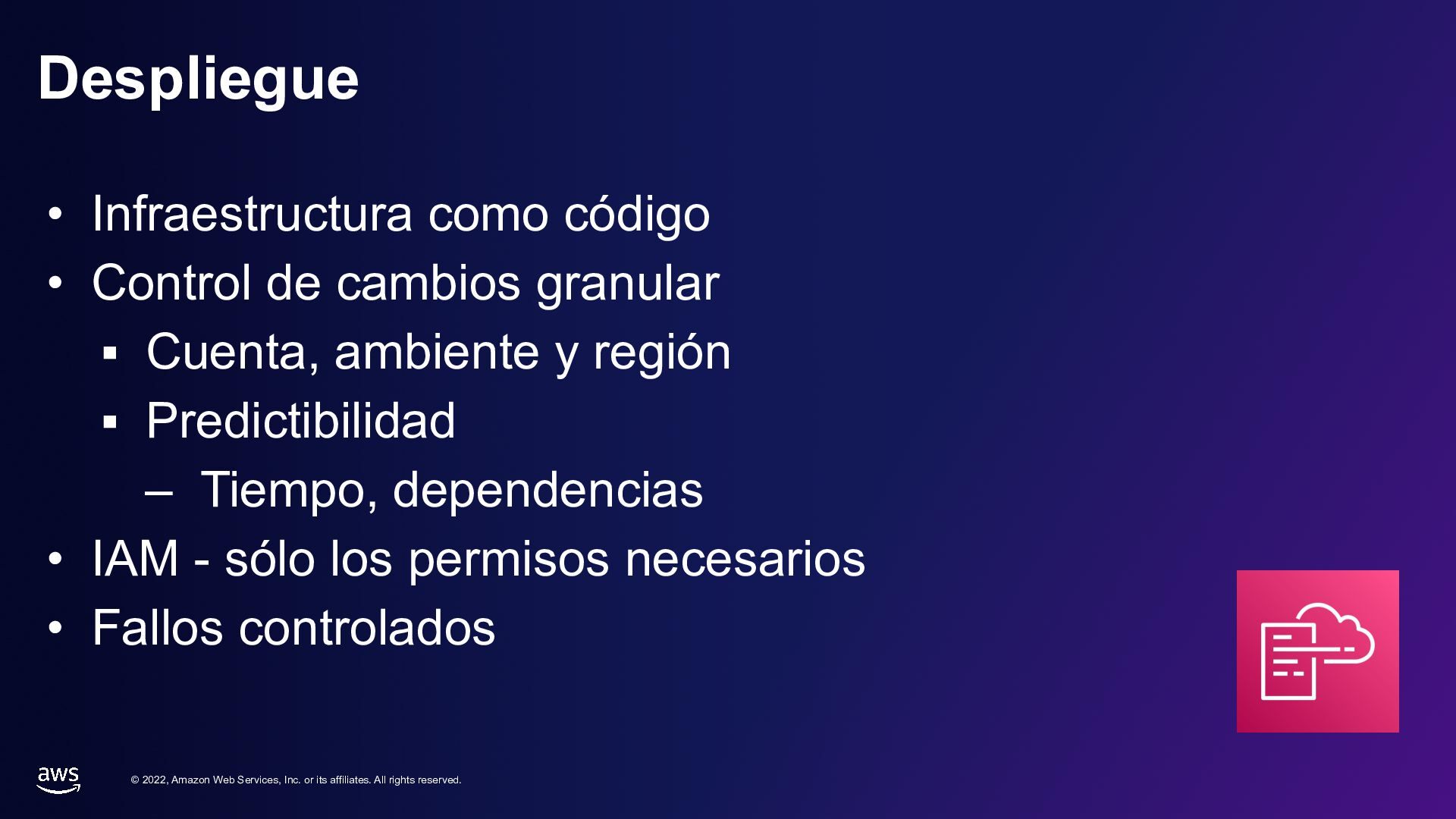 Despliegue

• Infraestructura como código
• Control de cambios granular
  ▪ Cuenta, ambiente y región
  ▪ Predictibilidad
    – Tiempo, dependencias
• IAM - sólo los permisos necesarios
• Fallos controlados

aws

© 2022, Amazon Web Services, Inc. or its affiliates. All rights reserved.